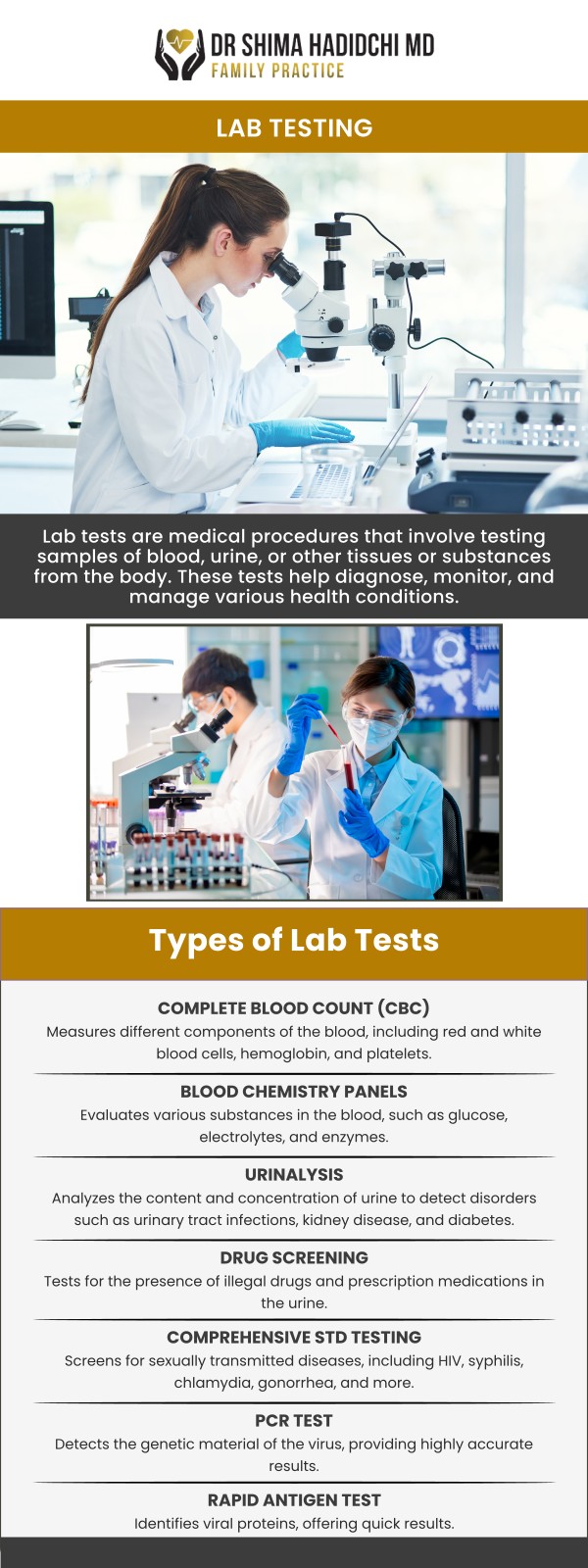 DR SHIMA HADIDCHI MD
FAMILY PRACTICE

LAB TESTING

Lab tests are medical procedures that involve testing samples of blood, urine, or other tissues or substances from the body. These tests help diagnose, monitor, and manage various health conditions.

Types of Lab Tests

COMPLETE BLOOD COUNT (CBC)
Measures different components of the blood, including red and white blood cells, hemoglobin, and platelets.

BLOOD CHEMISTRY PANELS
Evaluates various substances in the blood, such as glucose, electrolytes, and enzymes.

URINALYSIS
Analyzes the content and concentration of urine to detect disorders such as urinary tract infections, kidney disease, and diabetes.

DRUG SCREENING
Tests for the presence of illegal drugs and prescription medications in the urine.

COMPREHENSIVE STD TESTING
Screens for sexually transmitted diseases, including HIV, syphilis, chlamydia, gonorrhea, and more.

PCR TEST
Detects the genetic material of the virus, providing highly accurate results.

RAPID ANTIGEN TEST
Identifies viral proteins, offering quick results.